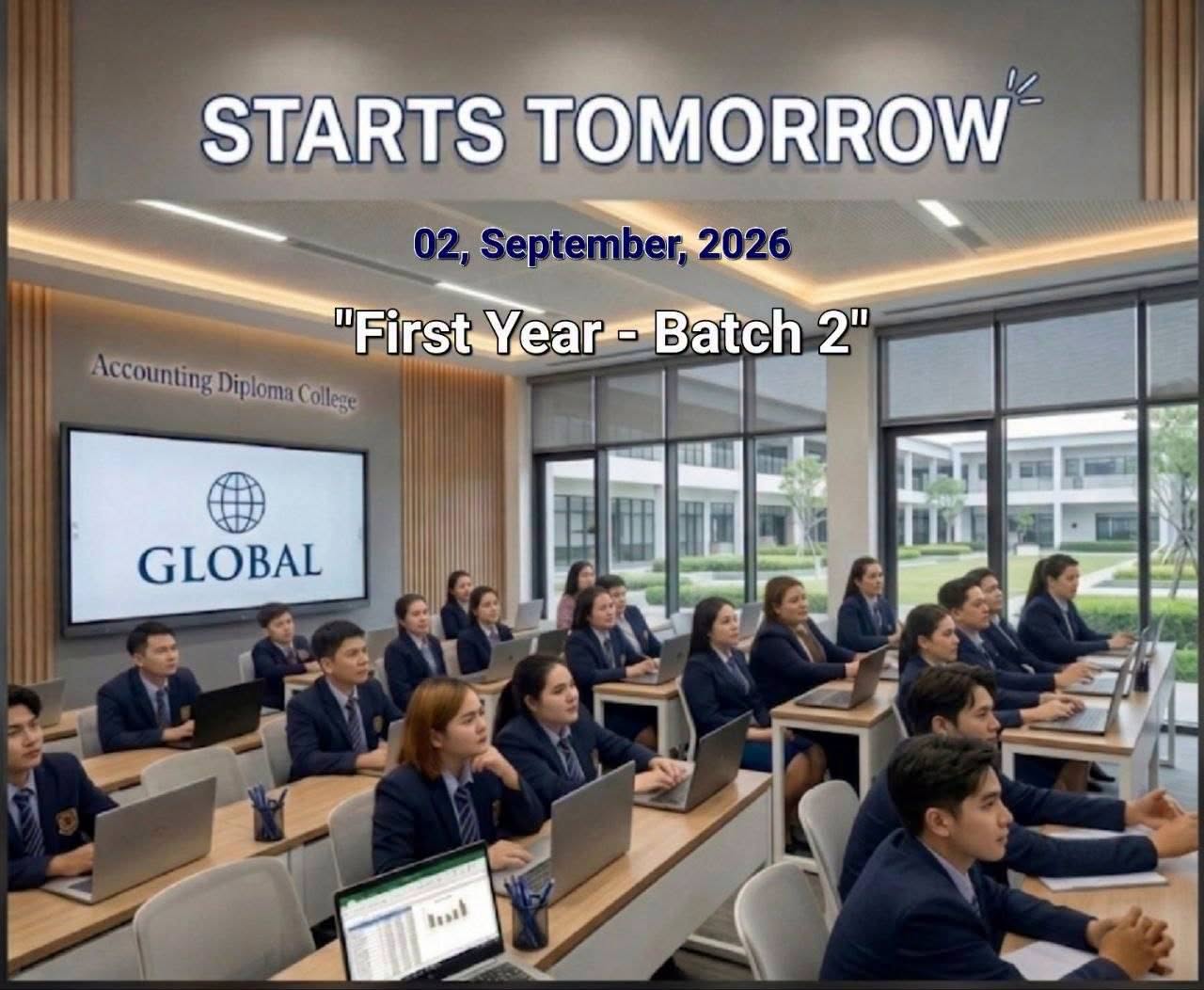 STARTS TOMORROW

02, September, 2026

"First Year - Batch 2"

Accounting Diploma College

GLOBAL